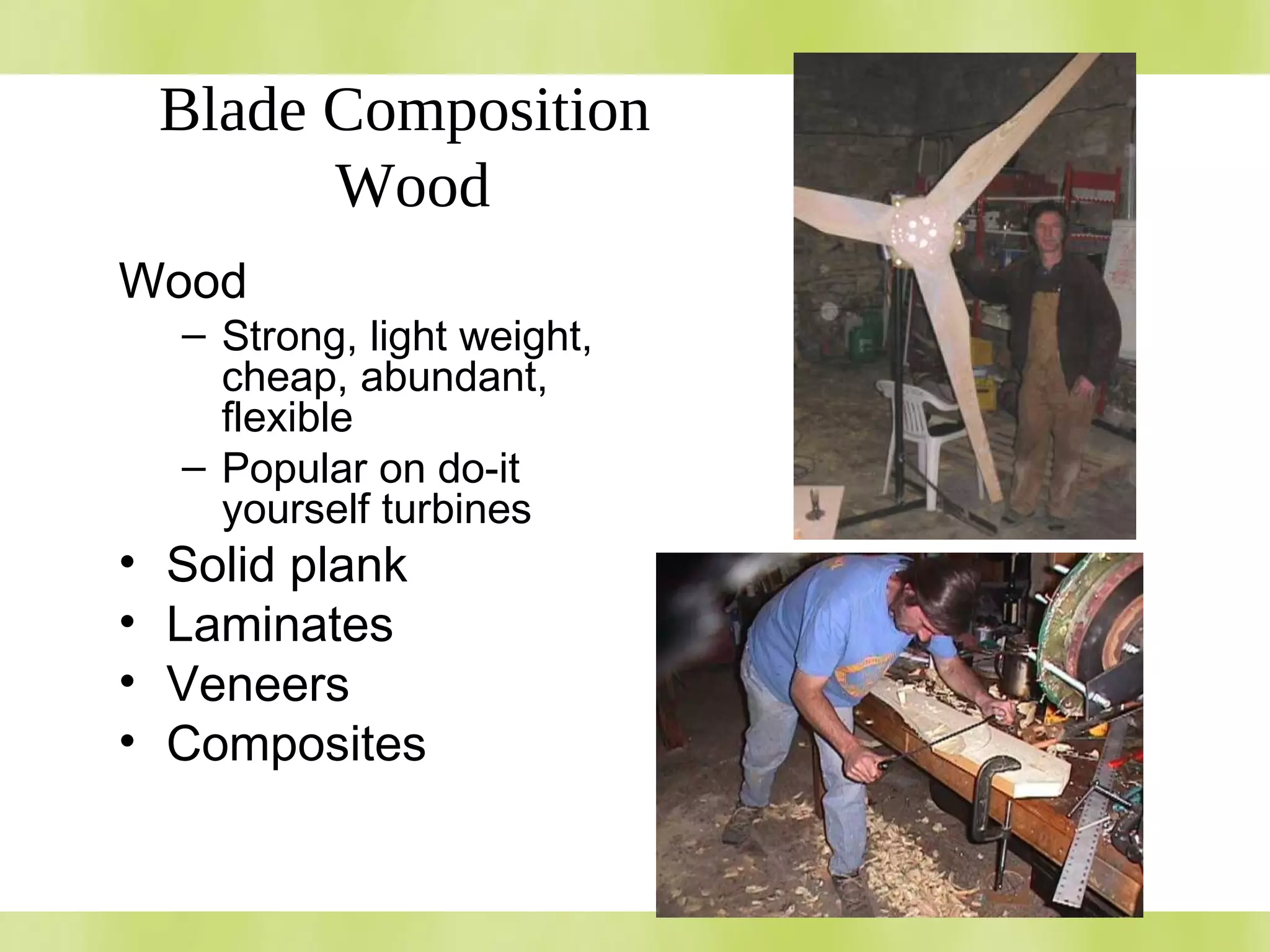 Blade Composition
Wood

Wood
– Strong, light weight, cheap, abundant, flexible
– Popular on do-it yourself turbines
• Solid plank
• Laminates
• Veneers
• Composites